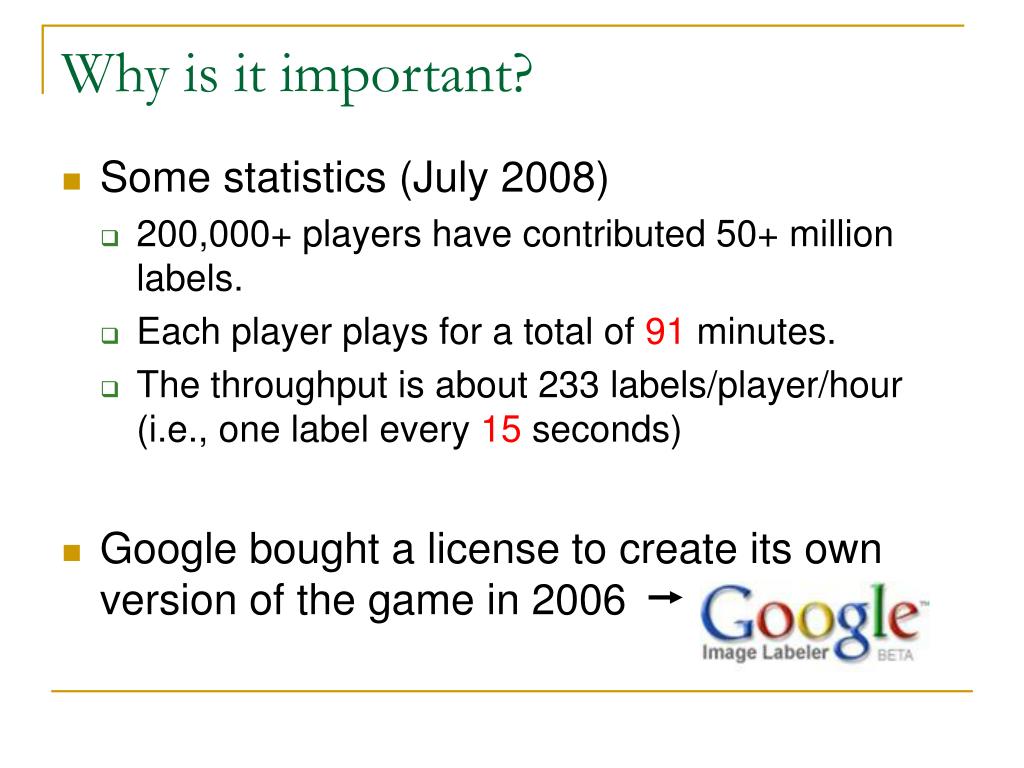 Why is it important?

Some statistics (July 2008)

200,000+ players have contributed 50+ million labels.

Each player plays for a total of 91 minutes.

The throughput is about 233 labels/player/hour (i.e., one label every 15 seconds)

Google bought a license to create its own version of the game in 2006 →

Google™
Image Labeler BETA